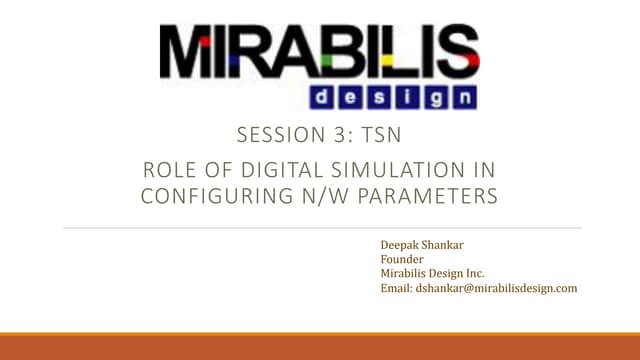 MIRABILIS
design

SESSION 3: TSN

ROLE OF DIGITAL SIMULATION IN CONFIGURING N/W PARAMETERS

Deepak Shankar
Founder
Mirabilis Design Inc.
Email: dshankar@mirabilisdesign.com